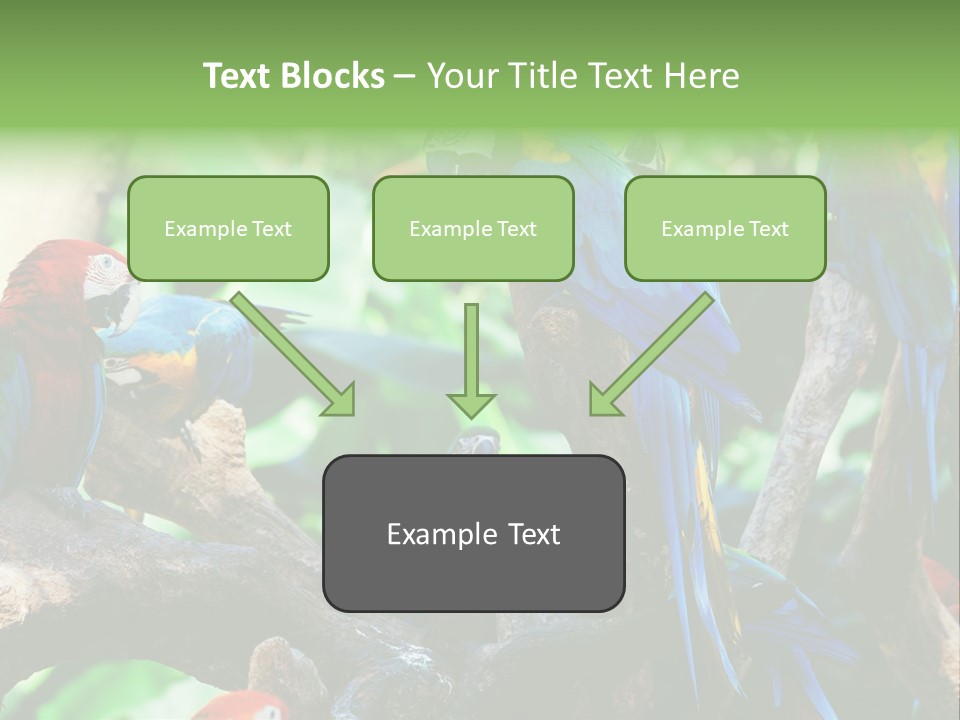 Text Blocks – Your Title Text Here

Example Text

Example Text

Example Text

Example Text